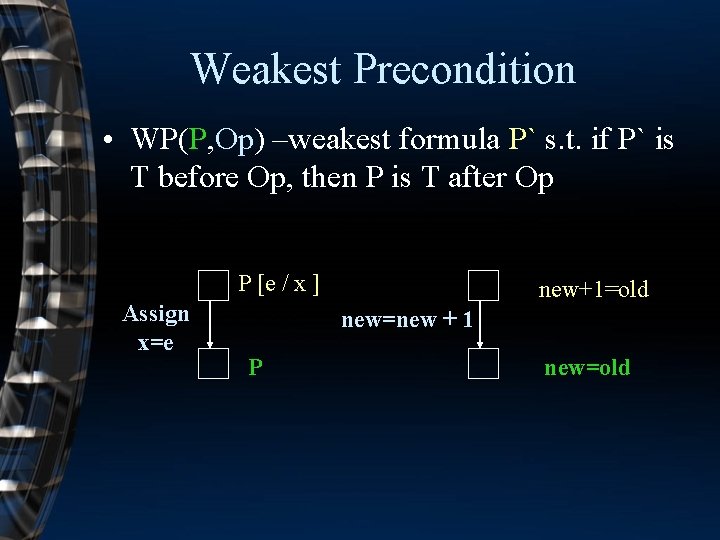 Weakest Precondition

• WP(P,Op) –weakest formula P` s.t. if P` is T before Op, then P is T after Op

P [e / x ]

Assign
x=e

P

new=new + 1

new+1=old

new=old